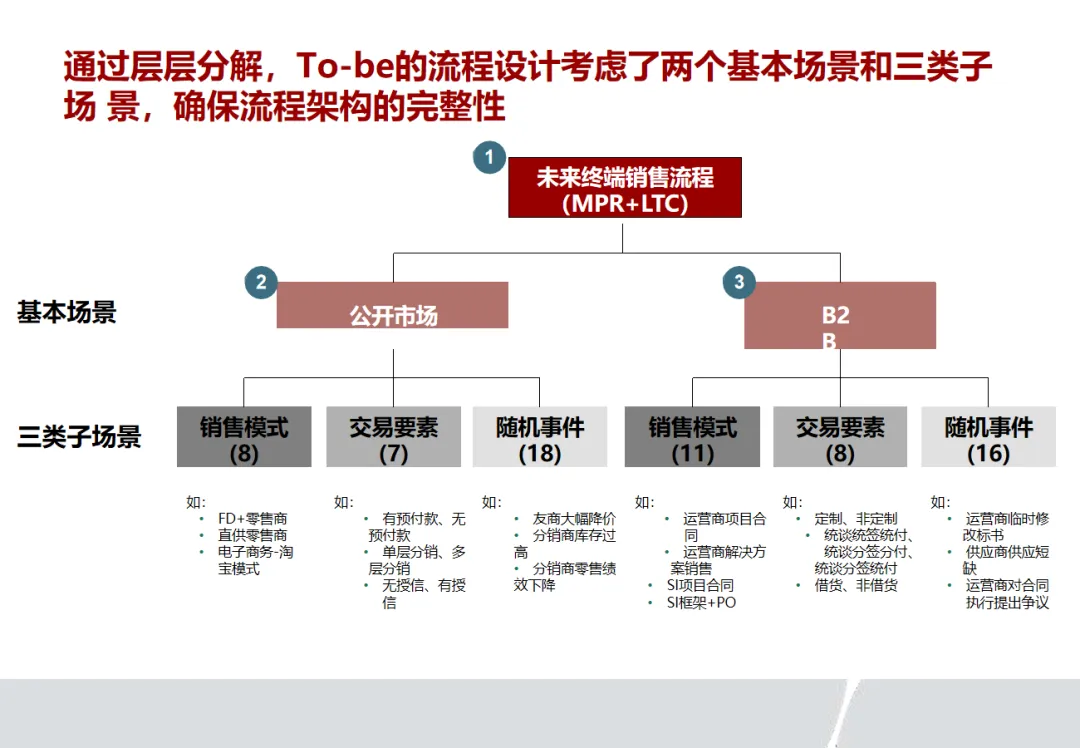 通过层层分解，To-be的流程设计考虑了两个基本场景和三类子场 景，确保流程架构的完整性

1
未来终端销售流程
(MPR+LTC)

基本场景

2
公开市场

3
B2
B

三类子场景

销售模式
(8)

交易要素
(7)

随机事件
(18)

销售模式
(11)

交易要素
(8)

随机事件
(16)

如:
• FD+零售商
• 直供零售商
• 电子商务-淘宝模式

如:
• 有预付款、无预付款
• 单层分销、多层分销
• 无授信、有授信

如:
• 友商大幅降价
• 分销商库存过高
• 分销商零售绩效下降

如:
• 运营商项目合同
• 运营商解决方案销售
• SI项目合同
• SI框架+PO

如:
• 定制、非定制
• 统谈统签统付、统谈分签分付、统谈分签统付
• 借货、非借货

如:
• 运营商临时修改标书
• 供应商供应短缺
• 运营商对合同执行提出争议